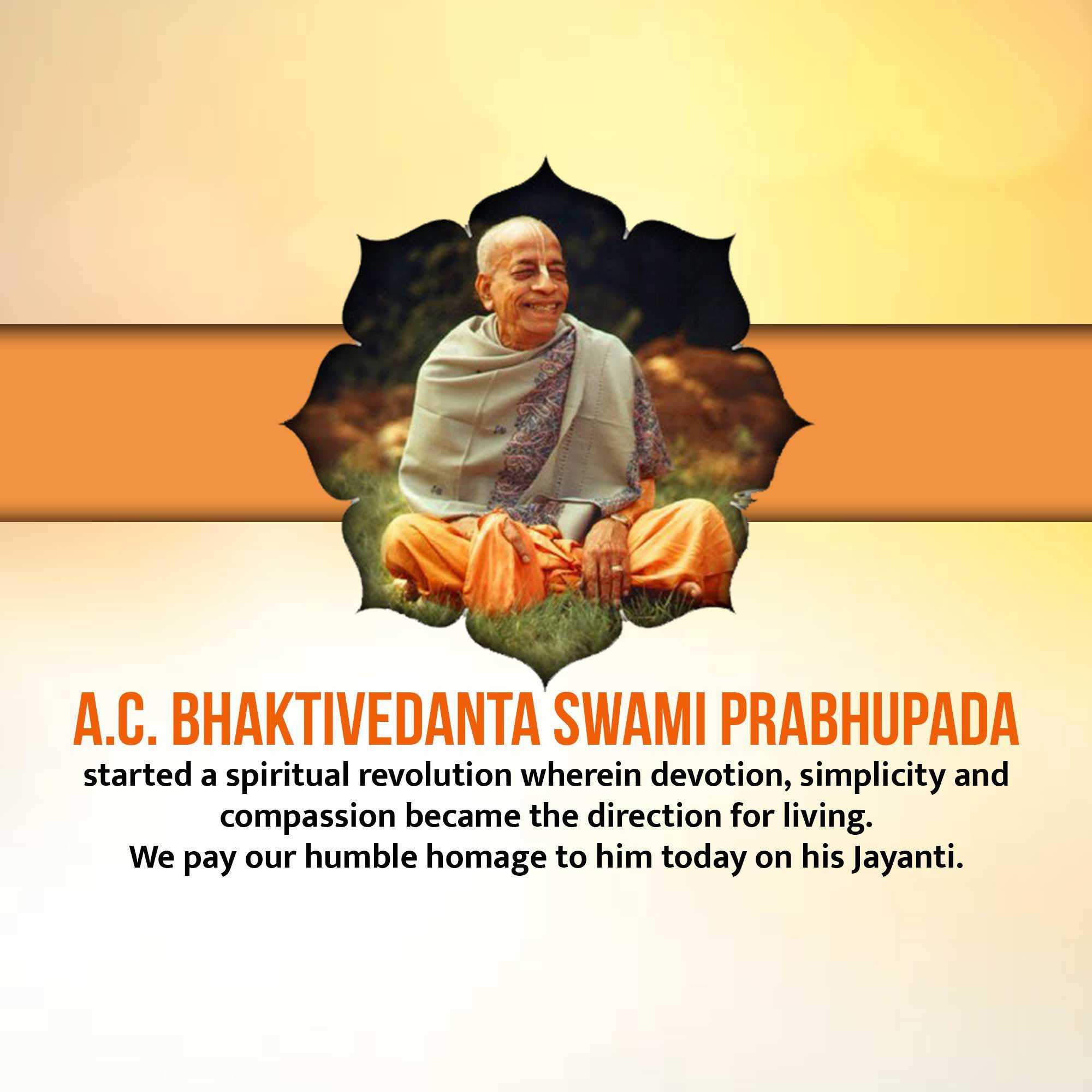 A.C. BHAKTIVEDANTA SWAMI PRABHUPADA

started a spiritual revolution wherein devotion, simplicity and compassion became the direction for living.
We pay our humble homage to him today on his Jayanti.